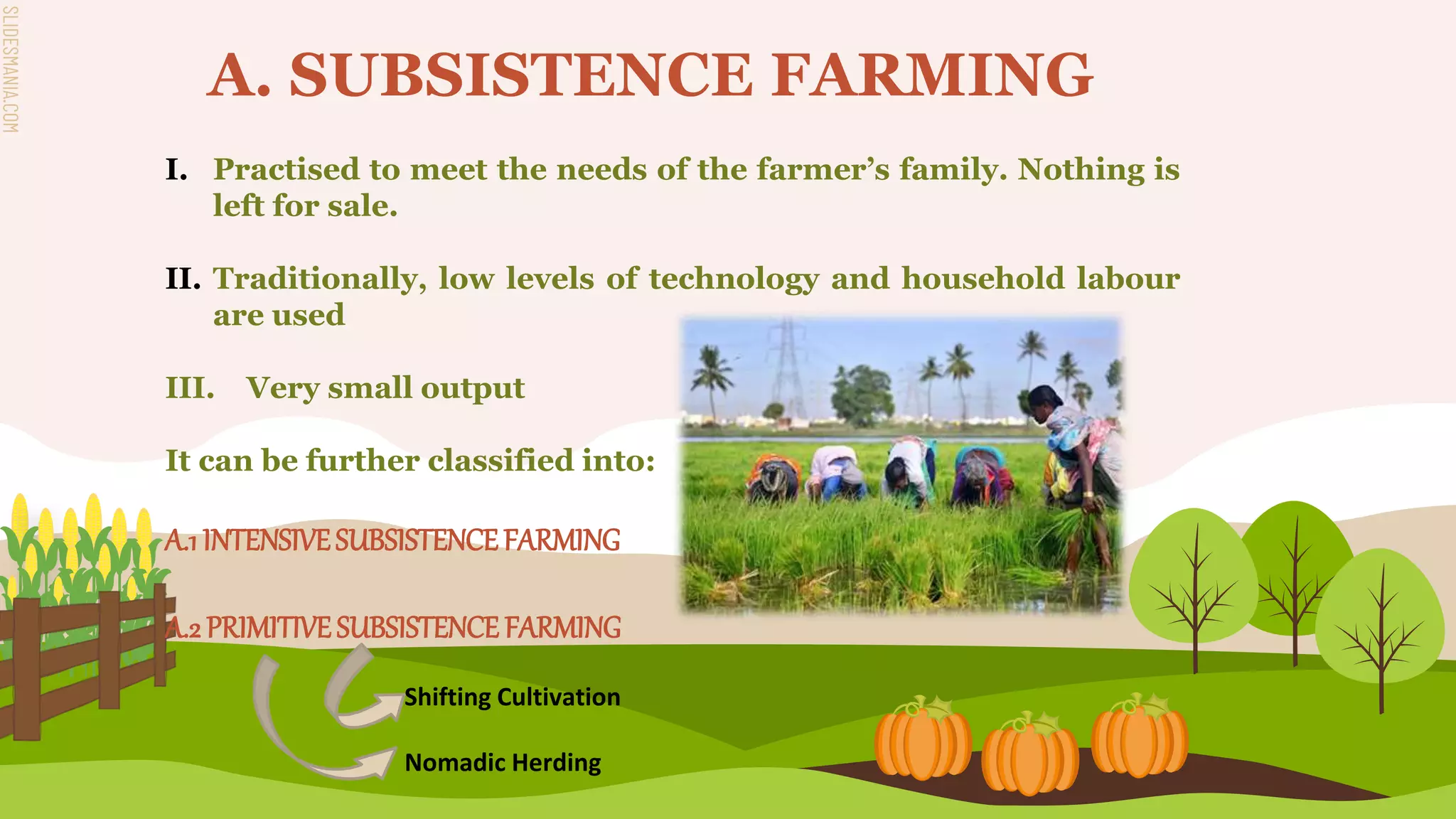 SLIDESMANIA.COM

A. SUBSISTENCE FARMING

I. Practised to meet the needs of the farmer's family. Nothing is left for sale.

II. Traditionally, low levels of technology and household labour are used

III. Very small output

It can be further classified into:

A.1 INTENSIVE SUBSISTENCE FARMING

A.2 PRIMITIVE SUBSISTENCE FARMING

Shifting Cultivation

Nomadic Herding